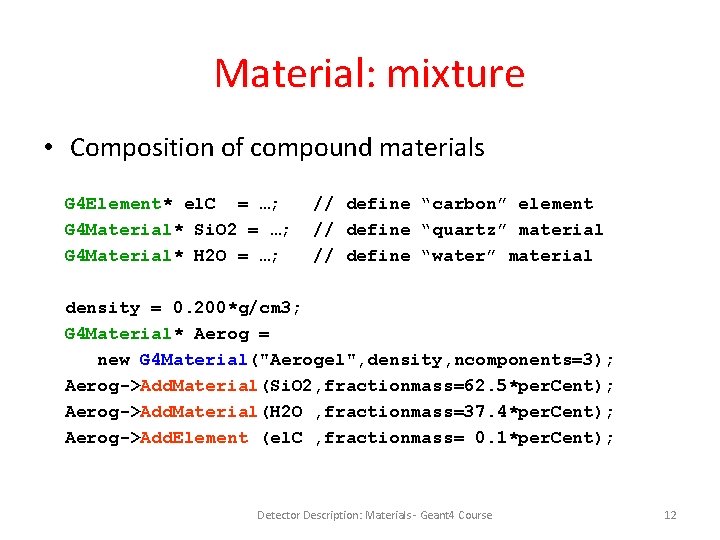 Material: mixture

• Composition of compound materials

G4Element* elC  = …;   // define “carbon” element
G4Material* SiO2 = …;  // define “quartz” material
G4Material* H2O = …;   // define “water” material

density = 0.200*g/cm3;
G4Material* Aerog =
   new G4Material("Aerogel",density,ncomponents=3);
Aerog->AddMaterial(SiO2,fractionmass=62.5*perCent);
Aerog->AddMaterial(H2O ,fractionmass=37.4*perCent);
Aerog->AddElement (elC ,fractionmass= 0.1*perCent);

Detector Description: Materials - Geant4 Course

12